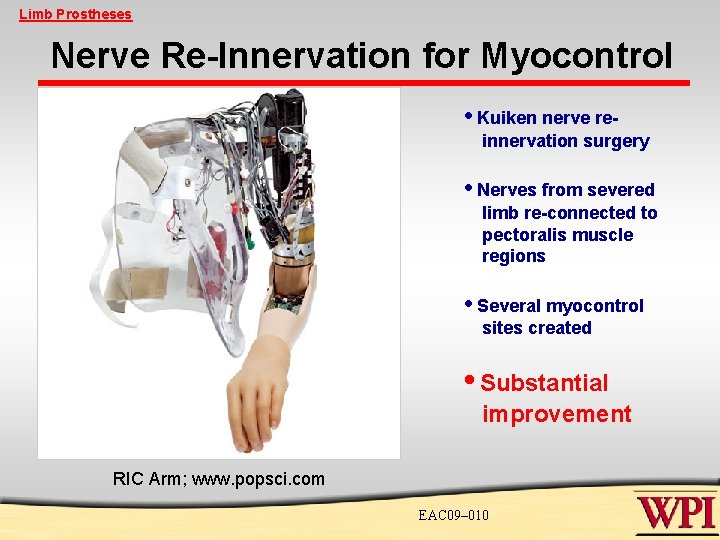 Limb Prostheses

Nerve Re-Innervation for Myocontrol

• Kuiken nerve re-innervation surgery

• Nerves from severed limb re-connected to pectoralis muscle regions

• Several myocontrol sites created

• Substantial improvement

RIC Arm; www.popsci.com

EAC09–010

WPI